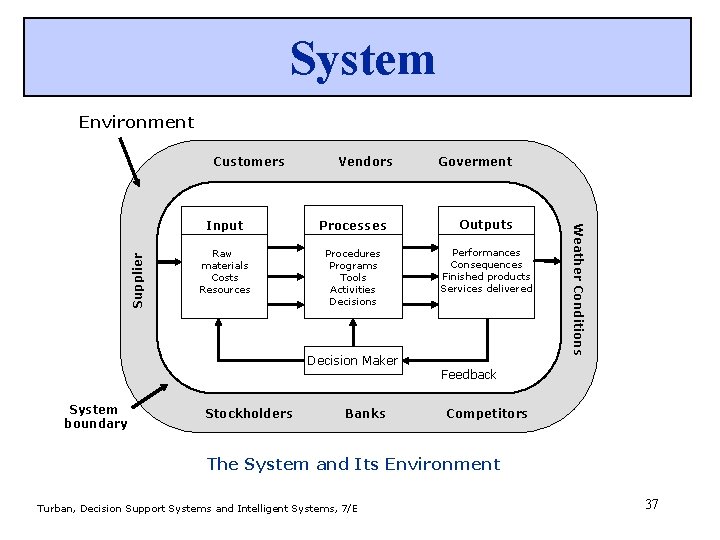 System

Environment

Customers Vendors Goverment

Supplier

Input
Raw materials
Costs
Resources

Processes
Procedures
Programs
Tools
Activities
Decisions

Outputs
Performances
Consequences
Finished products
Services delivered

Weather Conditions

Decision Maker

Feedback

System boundary

Stockholders Banks Competitors

The System and Its Environment

Turban, Decision Support Systems and Intelligent Systems, 7/E

37